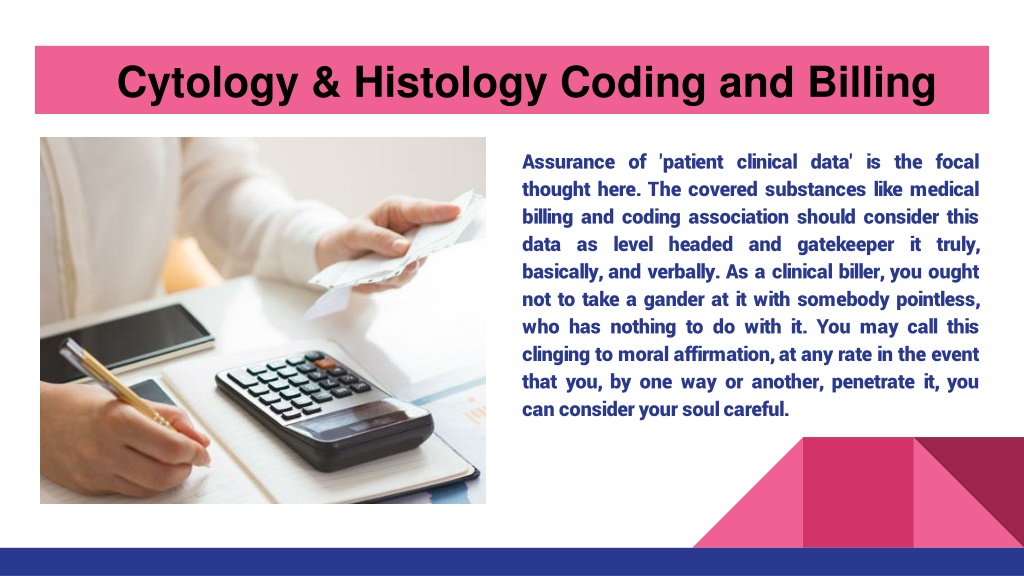 Cytology & Histology Coding and Billing

Assurance of 'patient clinical data' is the focal thought here. The covered substances like medical billing and coding association should consider this data as level headed and gatekeeper it truly, basically, and verbally. As a clinical biller, you ought not to take a gander at it with somebody pointless, who has nothing to do with it. You may call this clinging to moral affirmation, at any rate in the event that you, by one way or another, penetrate it, you can consider your soul careful.